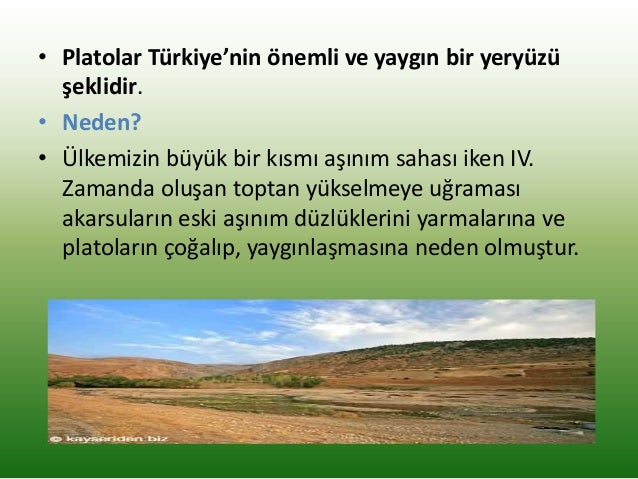 • Platolar Türkiye'nin önemli ve yaygın bir yeryüzü şeklidir.

• Neden?

• Ülkemizin büyük bir kısmı aşınım sahası iken IV. Zamanda oluşan toptan yükselmeye uğraması akarsuların eski aşınım düzlüklerini yarmalarına ve platoların çoğalıp, yaygınlaşmasına neden olmuştur.

© kayseriden.biz